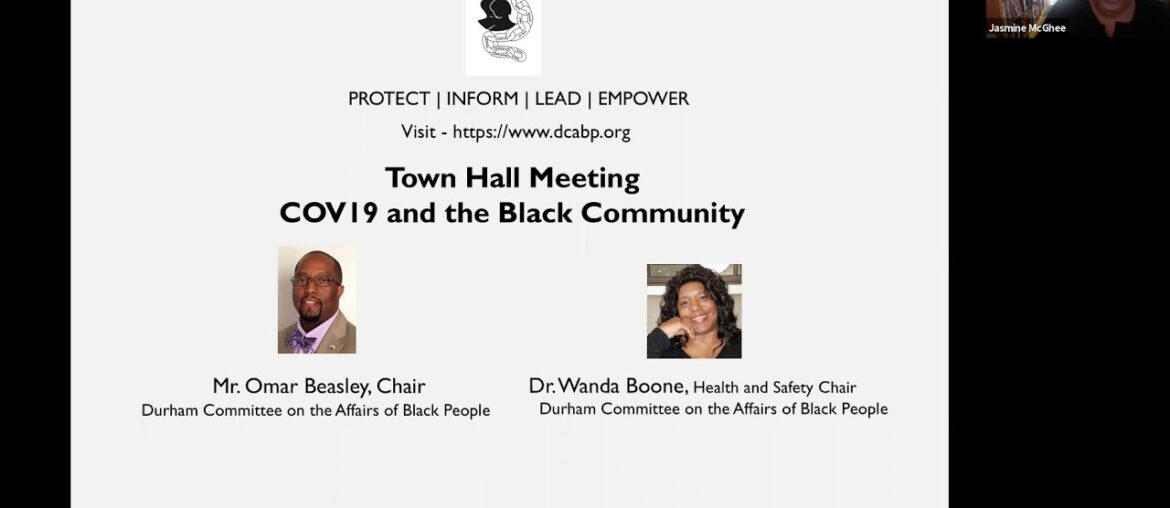 Jasmine McGhee

PROTECT | INFORM | LEAD | EMPOWER

Visit - https://www.dcabp.org

Town Hall Meeting
COV19 and the Black Community

Mr. Omar Beasley, Chair
Durham Committee on the Affairs of Black People

Dr. Wanda Boone, Health and Safety Chair
Durham Committee on the Affairs of Black People